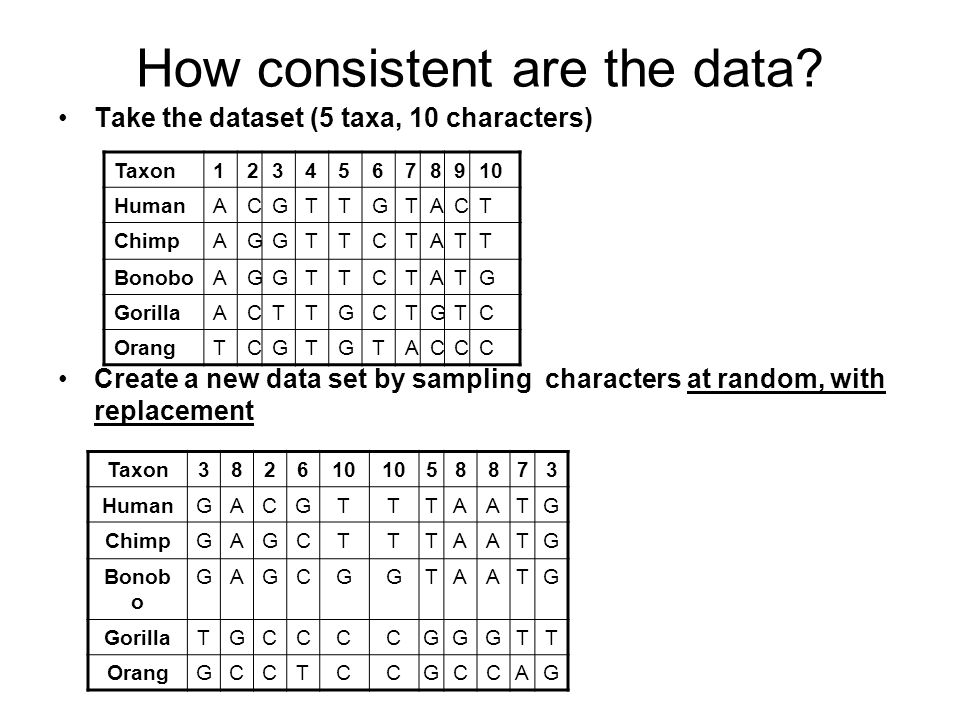 How consistent are the data?

• Take the dataset (5 taxa, 10 characters)

| Taxon | 1 | 2 | 3 | 4 | 5 | 6 | 7 | 8 | 9 | 10 |
|---|---|---|---|---|---|---|---|---|---|---|
| Human | A | C | G | T | T | G | T | A | C | T |
| Chimp | A | G | G | T | T | C | T | A | T | T |
| Bonobo | A | G | G | T | T | C | T | A | T | G |
| Gorilla | A | C | T | T | G | C | T | G | T | C |
| Orang | T | C | G | T | G | T | A | C | C | C |

• Create a new data set by sampling characters at random, with replacement

| Taxon | 3 | 8 | 2 | 6 | 10 | 10 | 5 | 8 | 8 | 7 | 3 |
|---|---|---|---|---|---|---|---|---|---|---|---|
| Human | G | A | C | G | T | T | T | A | A | T | G |
| Chimp | G | A | G | C | T | T | T | A | A | T | G |
| Bonobo | G | A | G | C | G | G | T | A | A | T | G |
| Gorilla | T | G | C | C | C | C | G | G | G | T | T |
| Orang | G | C | C | T | C | C | G | C | C | A | G |